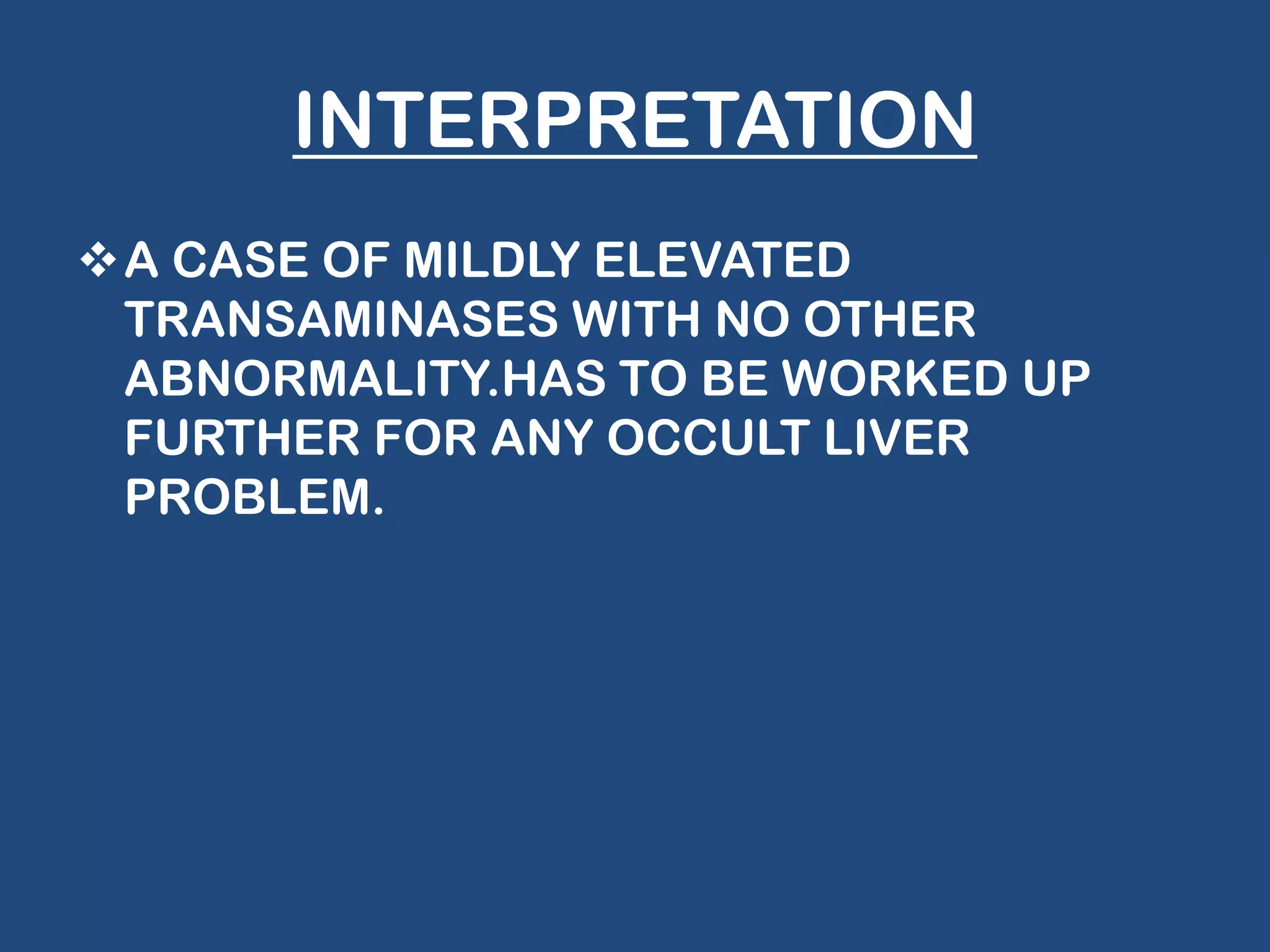 INTERPRETATION

❖ A CASE OF MILDLY ELEVATED TRANSAMINASES WITH NO OTHER ABNORMALITY.HAS TO BE WORKED UP FURTHER FOR ANY OCCULT LIVER PROBLEM.